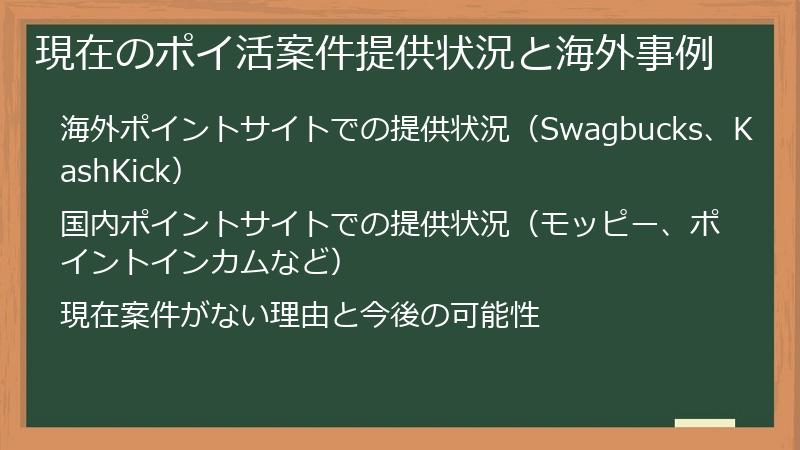 現在のポイ活案件提供状況と海外事例

海外ポイントサイトでの提供状況（Swagbucks、KashKick）

国内ポイントサイトでの提供状況（モッピー、ポイントインカムなど）

現在案件がない理由と今後の可能性